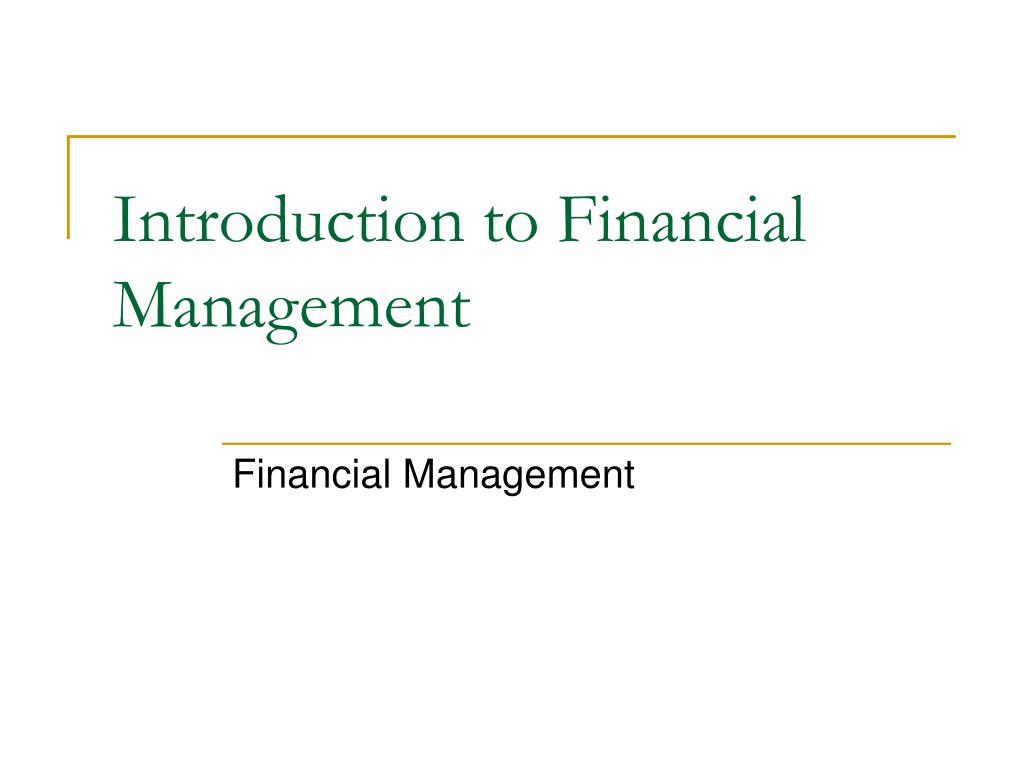 Introduction to Financial Management

Financial Management